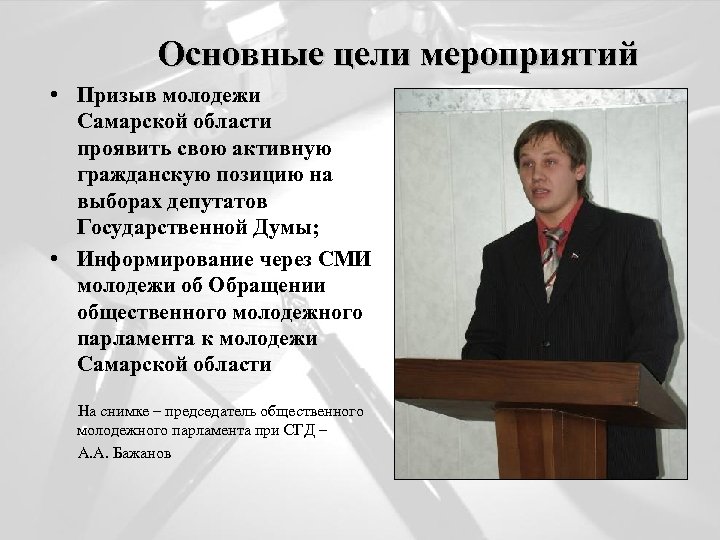 Основные цели мероприятий

• Призыв молодежи Самарской области проявить свою активную гражданскую позицию на выборах депутатов Государственной Думы;

• Информирование через СМИ молодежи об Обращении общественного молодежного парламента к молодежи Самарской области

На снимке – председатель общественного молодежного парламента при СГД –

А.А. Бажанов